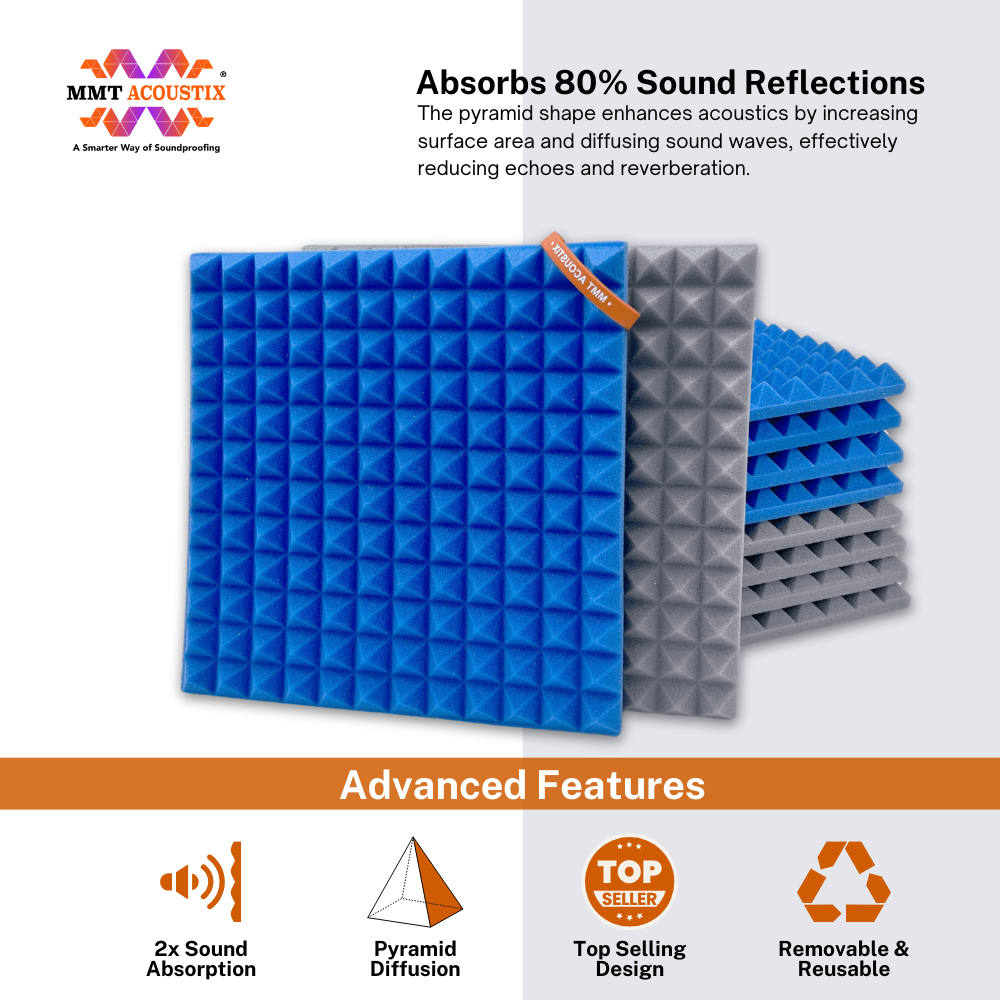 MMT ACOUSTIX®
A Smarter Way of Soundproofing

Absorbs 80% Sound Reflections
The pyramid shape enhances acoustics by increasing surface area and diffusing sound waves, effectively reducing echoes and reverberation.

• MMT ACOUSTIX •

Advanced Features

2x Sound Absorption

Pyramid Diffusion

TOP SELLER
Top Selling Design

Removable & Reusable